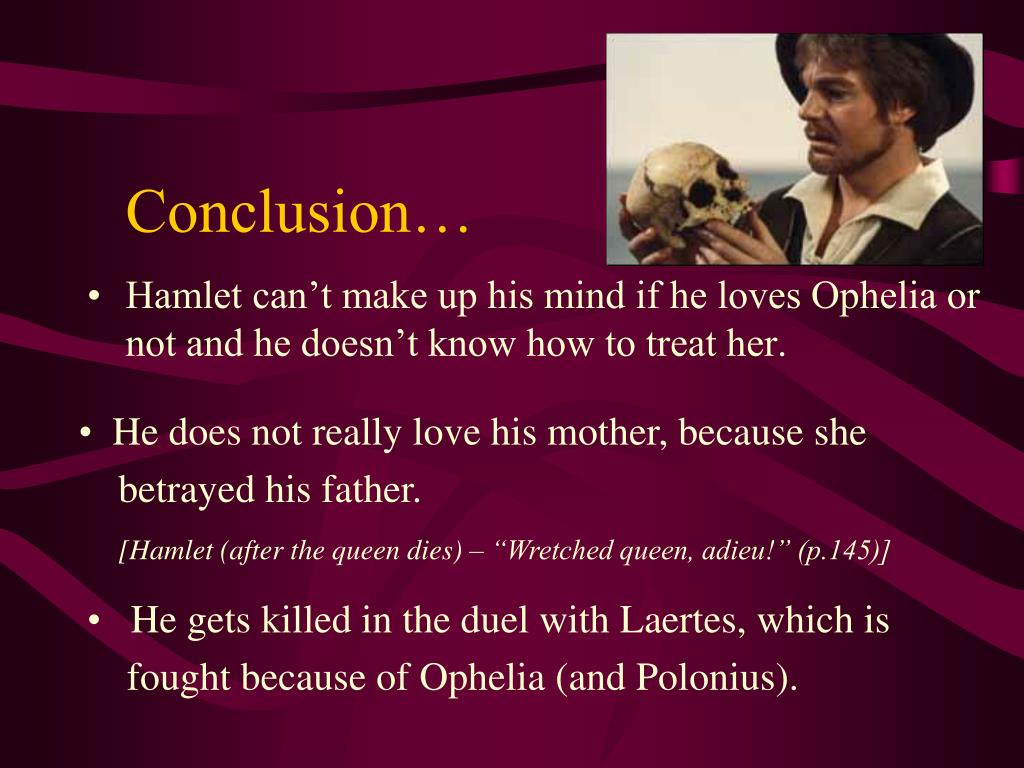 Conclusion…

• Hamlet can’t make up his mind if he loves Ophelia or not and he doesn’t know how to treat her.

• He does not really love his mother, because she betrayed his father.

[Hamlet (after the queen dies) – “Wretched queen, adieu!” (p.145)]

• He gets killed in the duel with Laertes, which is fought because of Ophelia (and Polonius).